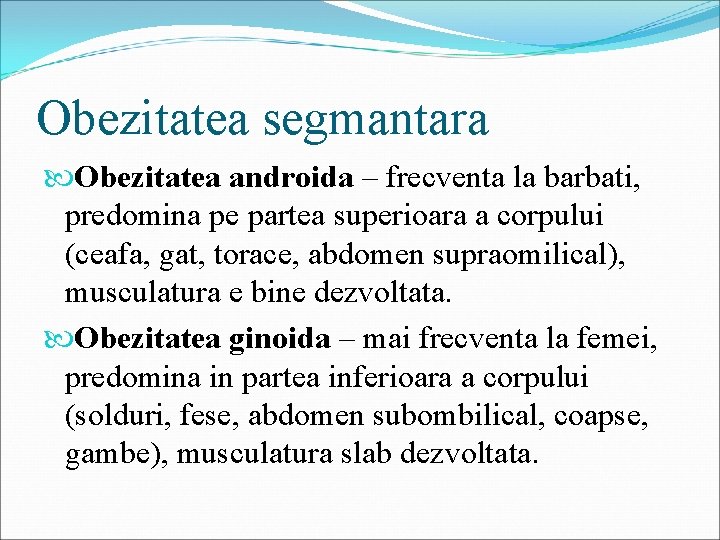 Obezitatea segmantara

Obezitatea androida – frecventa la barbati, predomina pe partea superioara a corpului (ceafa, gat, torace, abdomen supraomilical), musculatura e bine dezvoltata.

Obezitatea ginoida – mai frecventa la femei, predomina in partea inferioara a corpului (solduri, fese, abdomen subombilical, coapse, gambe), musculatura slab dezvoltata.